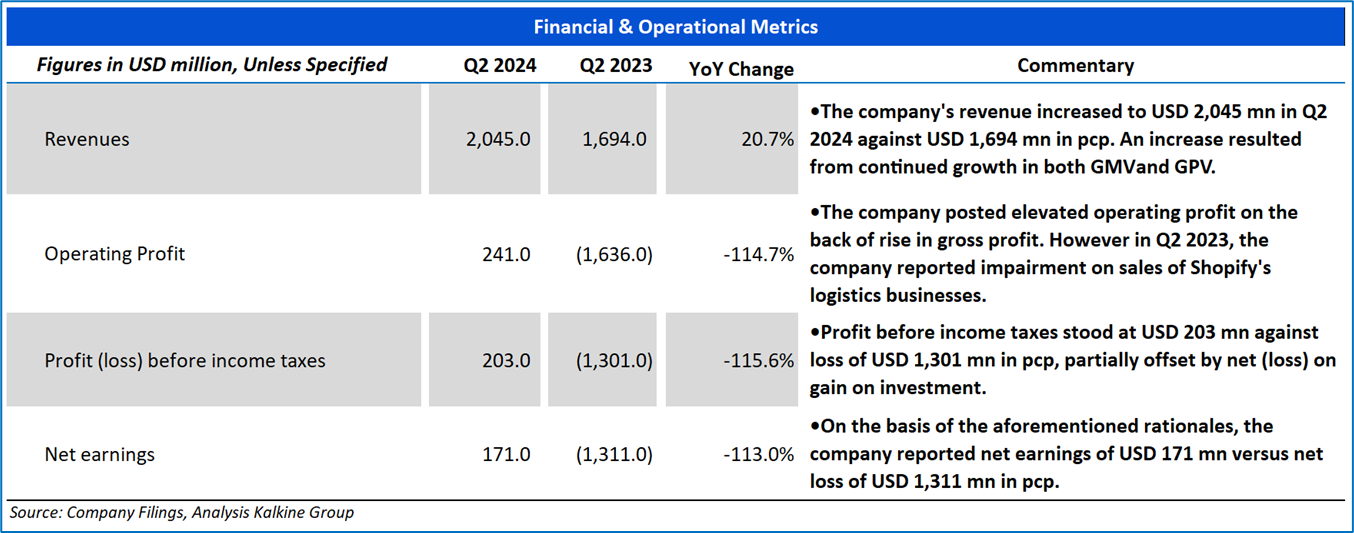 Financial & Operational Metrics

| Figures in USD million, Unless Specified | Q2 2024 | Q2 2023 | YoY Change | Commentary |
|---|---|---|---|---|
| Revenues | 2,045.0 | 1,694.0 | 20.7% | •The company's revenue increased to USD 2,045 mn in Q2 2024 against USD 1,694 mn in pcp. An increase resulted from continued growth in both GMVand GPV. |
| Operating Profit | 241.0 | (1,636.0) | -114.7% | •The company posted elevated operating profit on the back of rise in gross profit. However in Q2 2023, the company reported impairment on sales of Shopify's logistics businesses. |
| Profit (loss) before income taxes | 203.0 | (1,301.0) | -115.6% | •Profit before income taxes stood at USD 203 mn against loss of USD 1,301 mn in pcp, partially offset by net (loss) on gain on investment. |
| Net earnings | 171.0 | (1,311.0) | -113.0% | •On the basis of the aforementioned rationales, the company reported net earnings of USD 171 mn versus net loss of USD 1,311 mn in pcp. |

Source: Company Filings, Analysis Kalkine Group